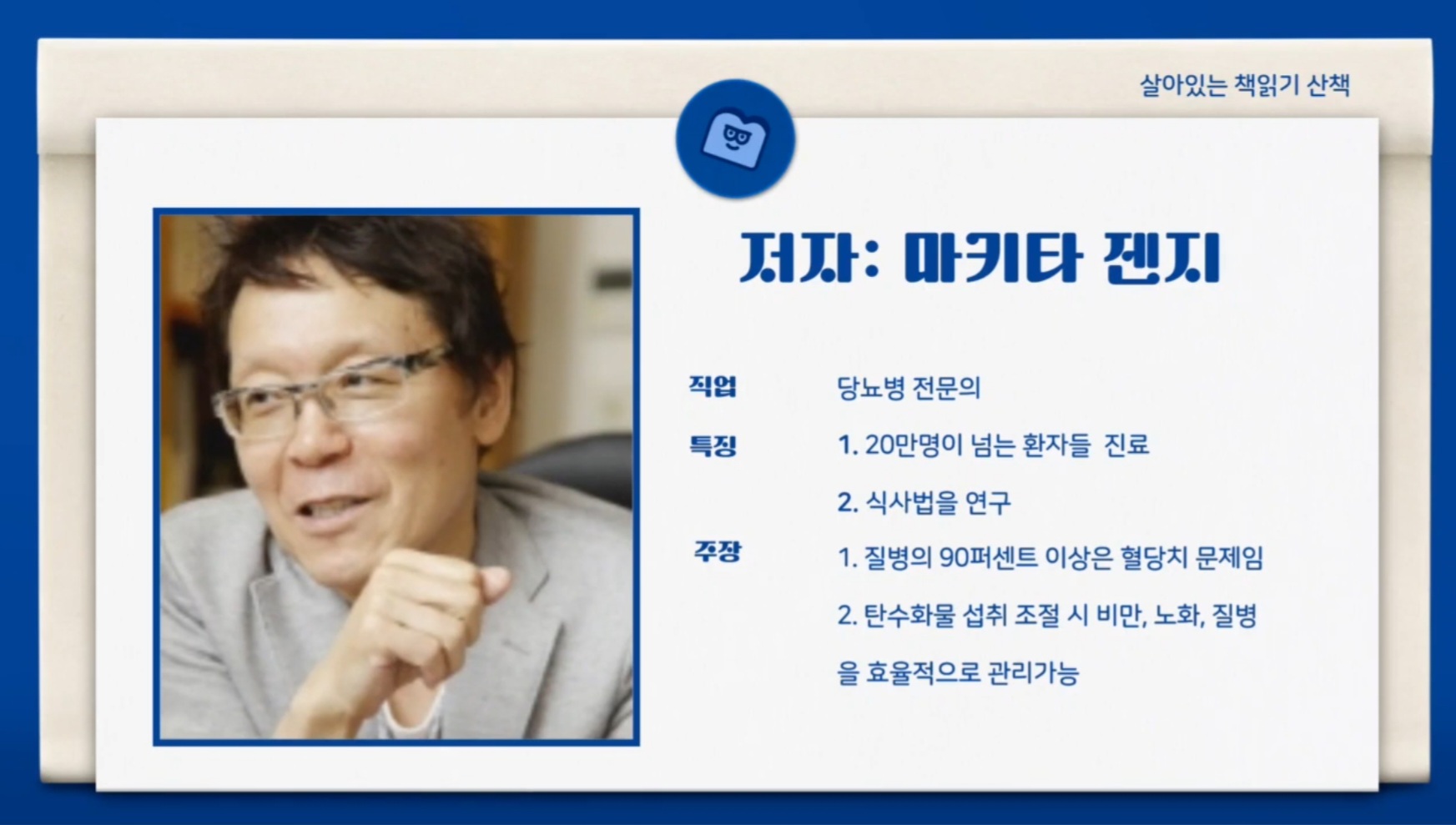 살아있는 책읽기 산책

저자: 마키타 젠지

직업 당뇨병 전문의

특징 1. 20만명이 넘는 환자들 진료

2. 식사법을 연구

주장 1. 질병의 90퍼센트 이상은 혈당치 문제임

2. 탄수화물 섭취 조절 시 비만, 노화, 질병을 효율적으로 관리가능